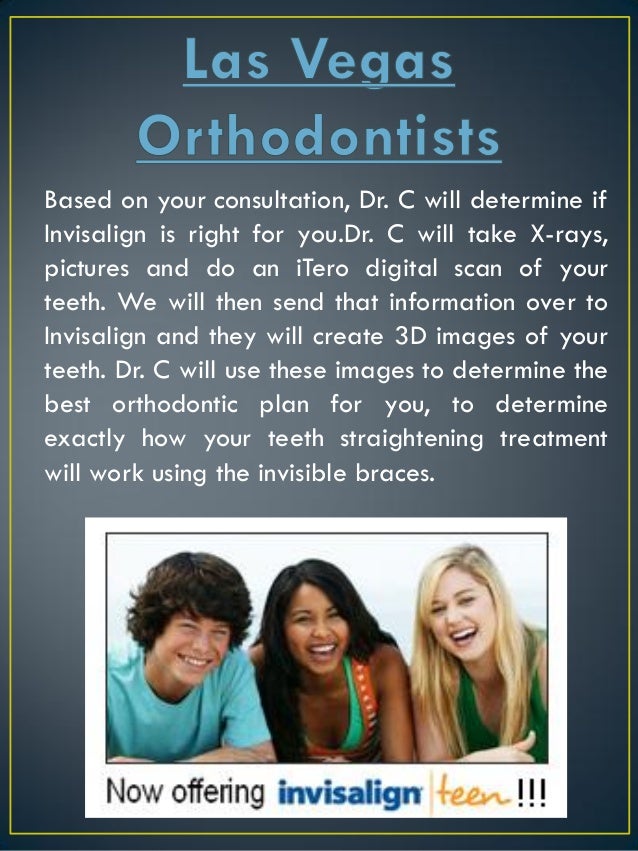 Las Vegas Orthodontists

Based on your consultation, Dr. C will determine if Invisalign is right for you.Dr. C will take X-rays, pictures and do an iTero digital scan of your teeth. We will then send that information over to Invisalign and they will create 3D images of your teeth. Dr. C will use these images to determine the best orthodontic plan for you, to determine exactly how your teeth straightening treatment will work using the invisible braces.

Now offering invisalign teen !!!